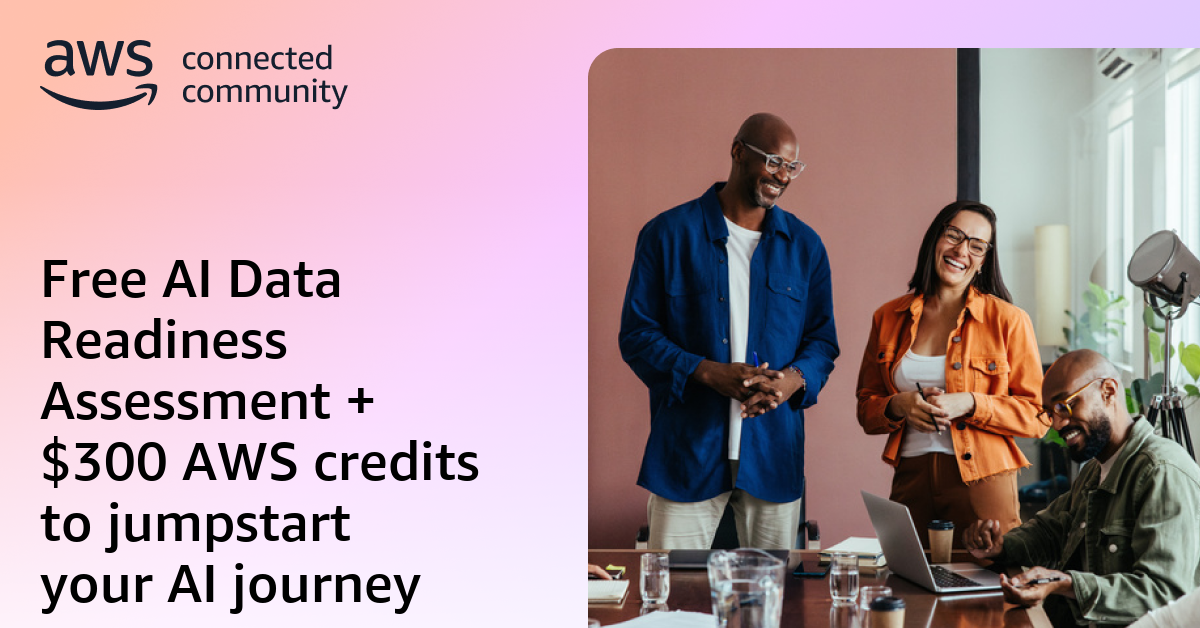 aws connected community

Free AI Data Readiness Assessment + \$300 AWS credits to jumpstart your AI journey